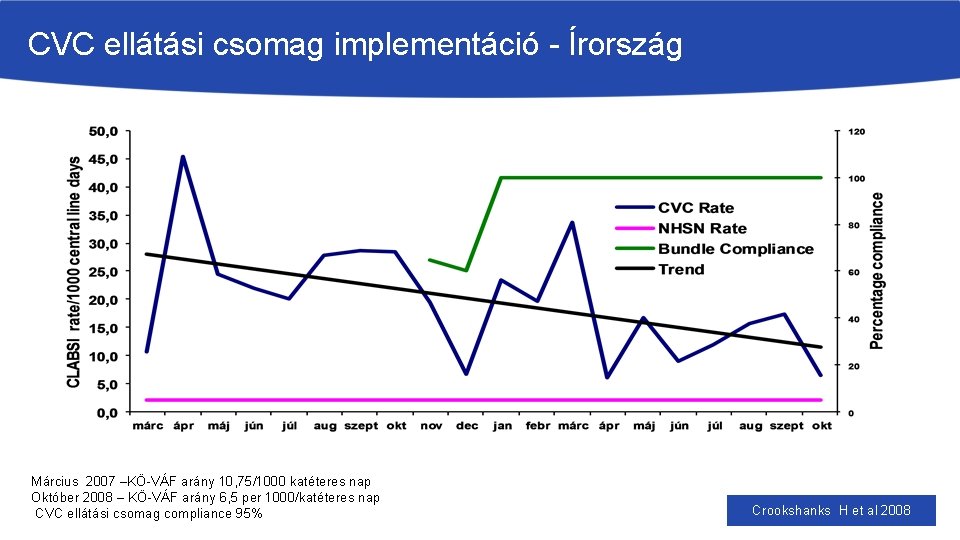 CVC ellátási csomag implementáció - Írország

CLABSI rate/1000 central line days

50,0
45,0
40,0
35,0
30,0
25,0
20,0
15,0
10,0
5,0
0,0

120
100
80
60
40
20
0

Percentage compliance

CVC Rate
NHSN Rate
Bundle Compliance
Trend

márc ápr máj jún júl aug szept okt nov dec jan febr márc ápr máj jún júl aug szept okt

Március 2007 –KÖ-VÁF arány 10,75/1000 katéteres nap
Október 2008 – KÖ-VÁF arány 6,5 per 1000/katéteres nap
CVC ellátási csomag compliance 95%

Crookshanks H et al 2008